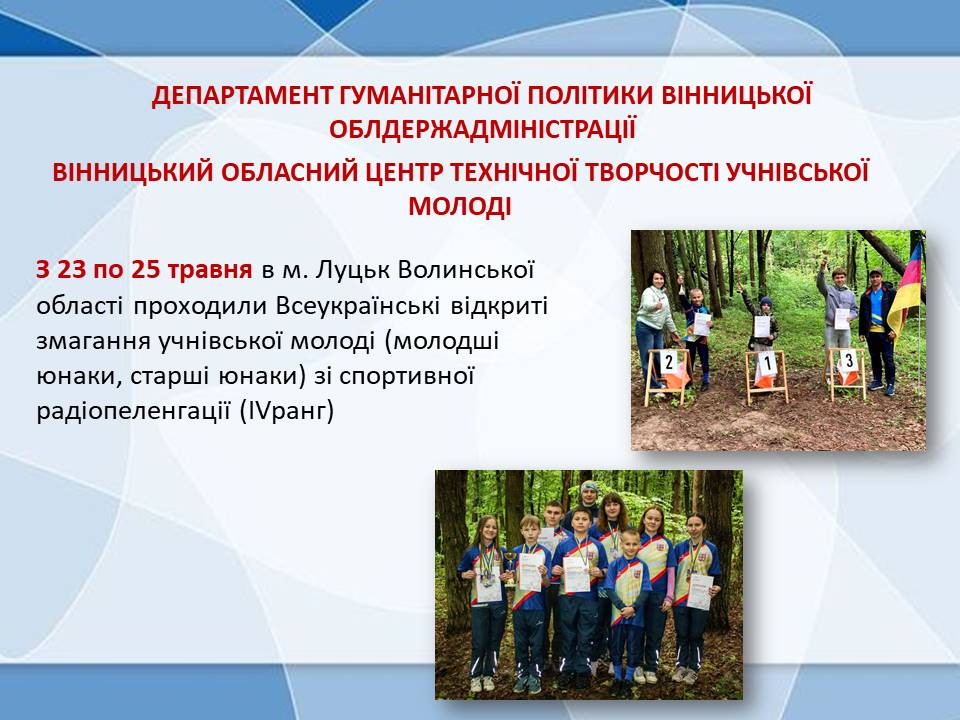 ДЕПАРТАМЕНТ ГУМАНІТАРНОЇ ПОЛІТИКИ ВІННИЦЬКОЇ ОБЛДЕРЖАДМІНІСТРАЦІЇ

ВІННИЦЬКИЙ ОБЛАСНИЙ ЦЕНТР ТЕХНІЧНОЇ ТВОРЧОСТІ УЧНІВСЬКОЇ МОЛОДІ

З 23 по 25 травня в м. Луцьк Волинської області проходили Всеукраїнські відкриті змагання учнівської молоді (молодші юнаки, старші юнаки) зі спортивної радіопеленгації (IVранг)

2 1 3